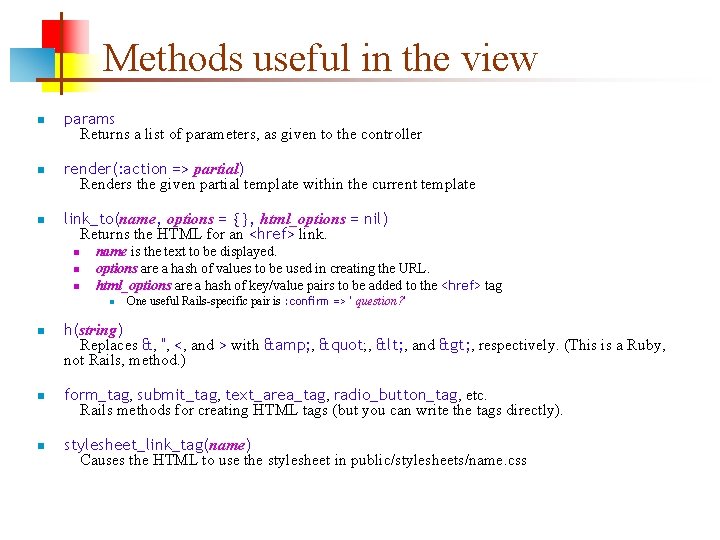 Methods useful in the view

params
Returns a list of parameters, as given to the controller

render(:action => partial)
Renders the given partial template within the current template

link_to(name, options = {}, html_options = nil)
Returns the HTML for an <href> link.

name is the text to be displayed.
options are a hash of values to be used in creating the URL.
html_options are a hash of key/value pairs to be added to the <href> tag
One useful Rails-specific pair is :confirm => ' question?'

h(string)
Replaces &, ", <, and > with &amp;, &quot;, &lt;, and &gt;, respectively. (This is a Ruby, not Rails, method.)

form_tag, submit_tag, text_area_tag, radio_button_tag, etc.
Rails methods for creating HTML tags (but you can write the tags directly).

stylesheet_link_tag(name)
Causes the HTML to use the stylesheet in public/stylesheets/name.css